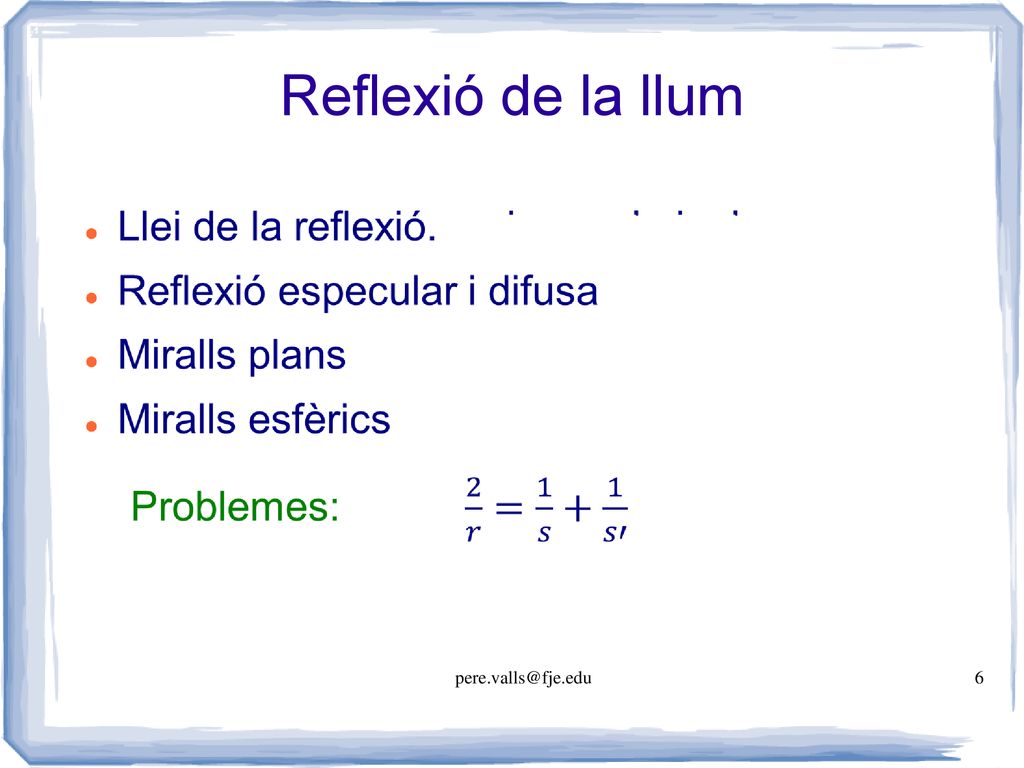 Reflexió de la llum

- Llei de la reflexió.
- Reflexió especular i difusa
- Miralls plans
- Miralls esfèrics

Problemes: $\frac{2}{r} = \frac{1}{s} + \frac{1}{s'}$

pere.valls@fje.edu

6